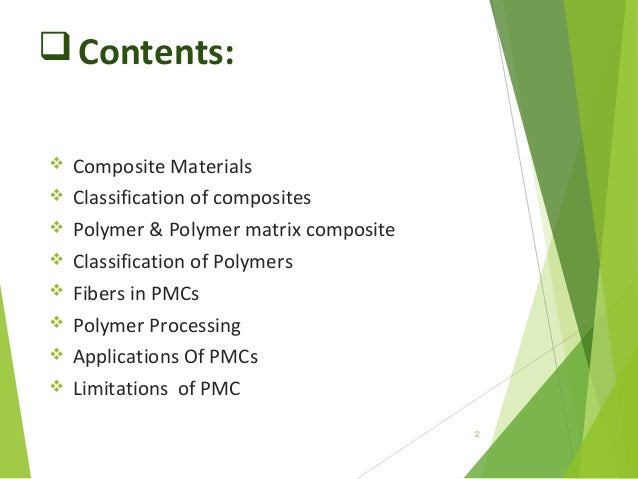 ❑ Contents:

❖ Composite Materials
❖ Classification of composites
❖ Polymer & Polymer matrix composite
❖ Classification of Polymers
❖ Fibers in PMCs
❖ Polymer Processing
❖ Applications Of PMCs
❖ Limitations of PMC

2